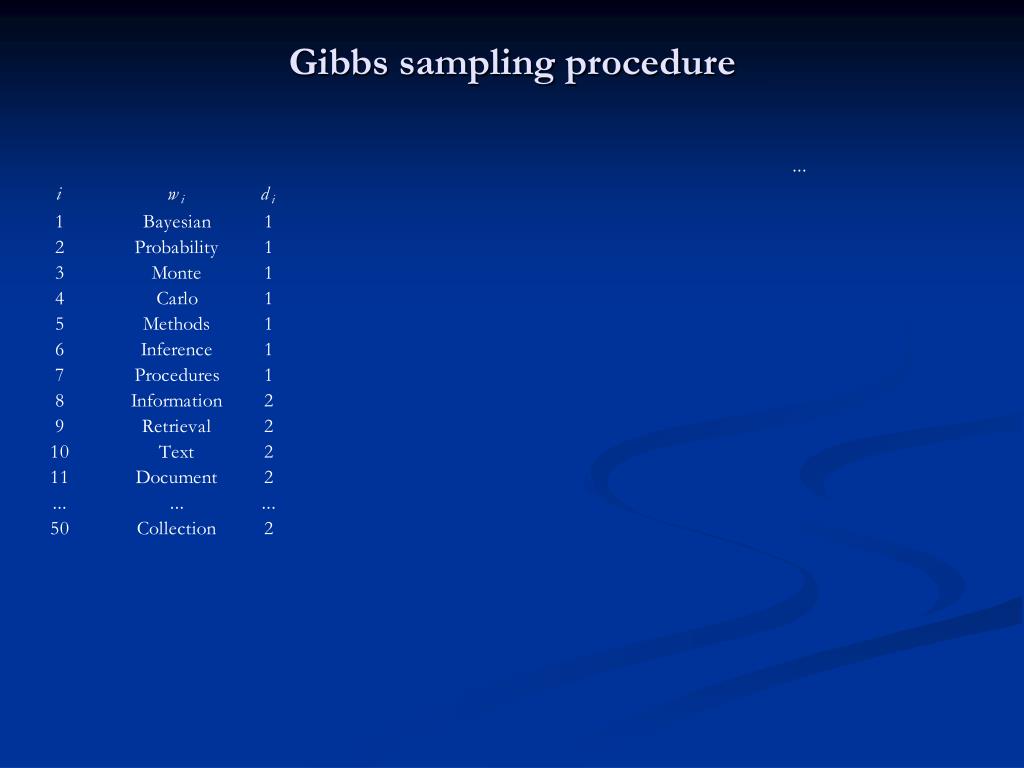 Gibbs sampling procedure

...

| $i$ | $w_i$ | $d_i$ |
|---|---|---|
| 1 | Bayesian | 1 |
| 2 | Probability | 1 |
| 3 | Monte | 1 |
| 4 | Carlo | 1 |
| 5 | Methods | 1 |
| 6 | Inference | 1 |
| 7 | Procedures | 1 |
| 8 | Information | 2 |
| 9 | Retrieval | 2 |
| 10 | Text | 2 |
| 11 | Document | 2 |
| ... | ... | ... |
| 50 | Collection | 2 |